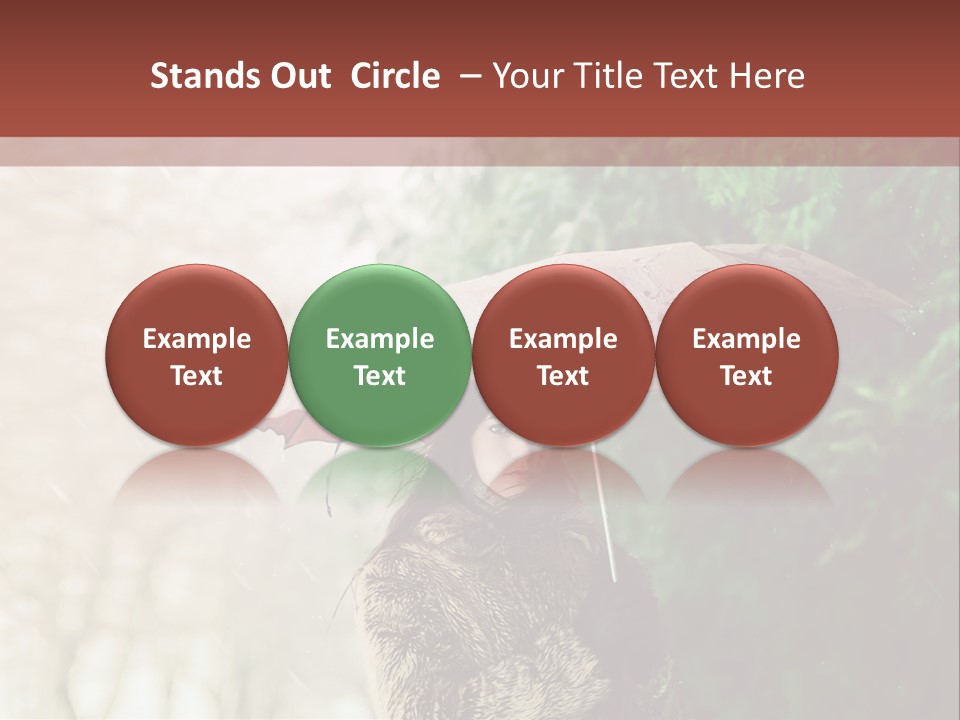 Stands Out Circle – Your Title Text Here

Example Text

Example Text

Example Text

Example Text